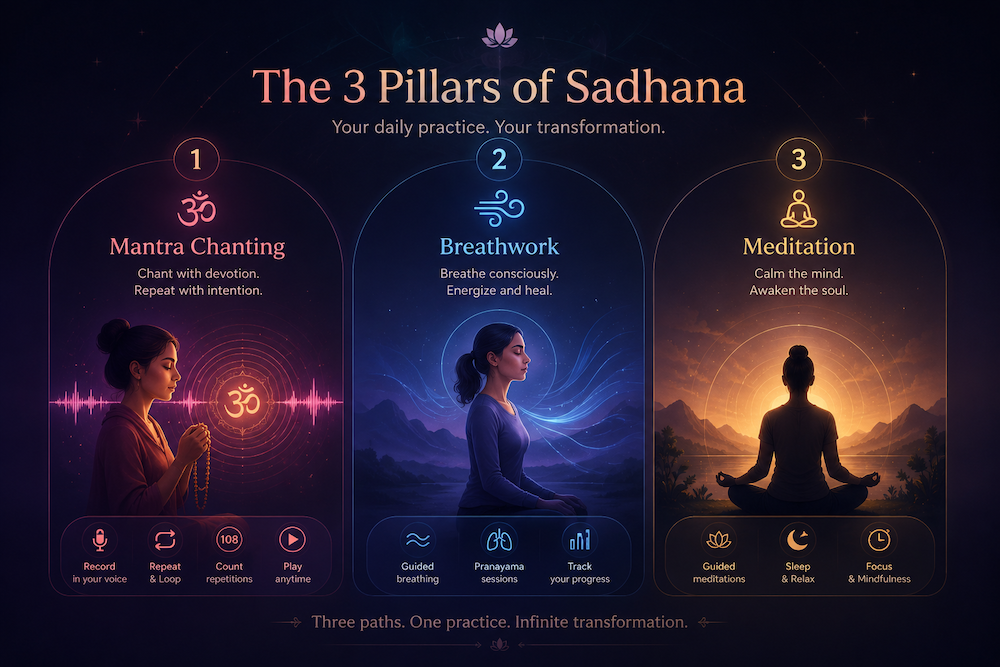 The 3 Pillars of Sadhana

Your daily practice. Your transformation.

1

ॐ

Mantra Chanting

Chant with devotion.
Repeat with intention.

ॐ

Record in your voice

Repeat & Loop

108
Count repetitions

Play anytime

2

Breathwork

Breathe consciously.
Energize and heal.

Guided breathing

Pranayama sessions

Track your progress

3

Meditation

Calm the mind.
Awaken the soul.

Guided meditations

Sleep & Relax

Focus & Mindfulness

Three paths. One practice. Infinite transformation.